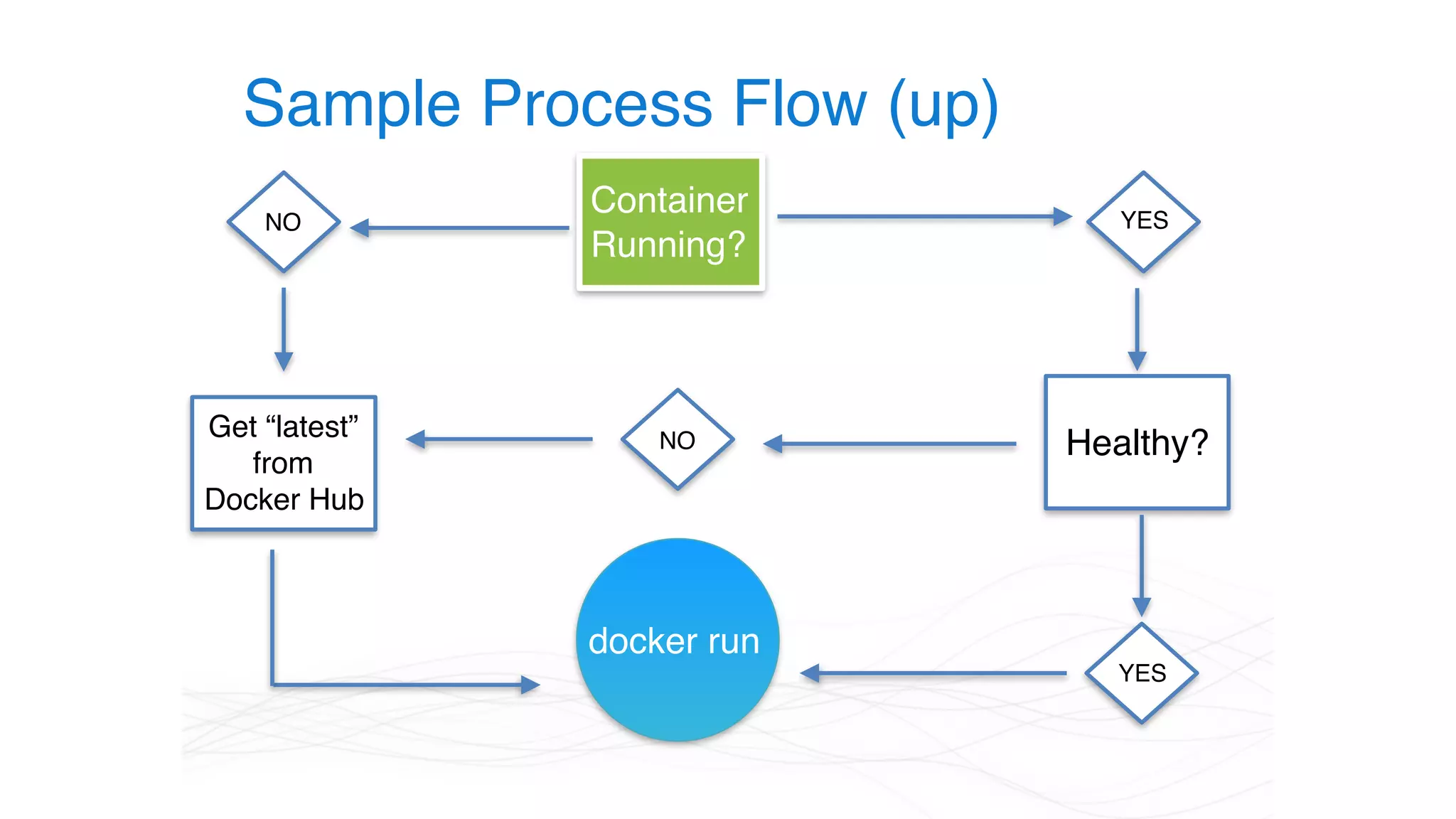 Sample Process Flow (up)

NO

Container Running?

YES

Get “latest” from Docker Hub

NO

Healthy?

docker run

YES